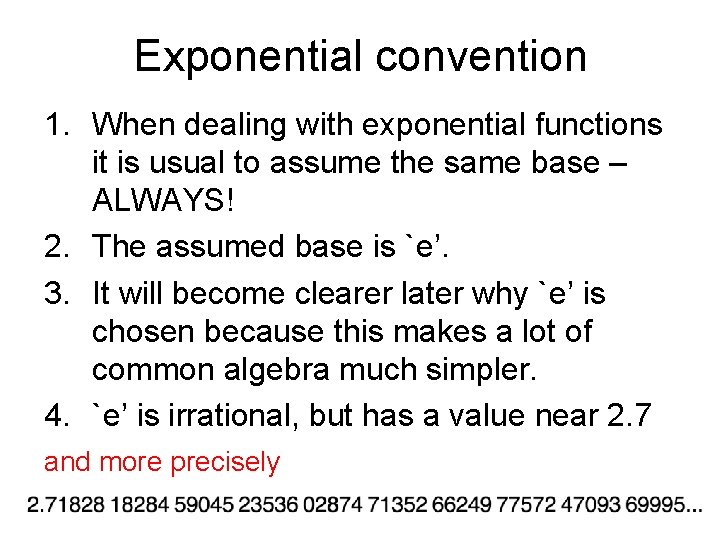 Exponential convention

1. When dealing with exponential functions it is usual to assume the same base – ALWAYS!

2. The assumed base is `e’.

3. It will become clearer later why `e’ is chosen because this makes a lot of common algebra much simpler.

4. `e’ is irrational, but has a value near 2.7

and more precisely

2.71828 18284 59045 23536 02874 71352 66249 77572 47093 69995...